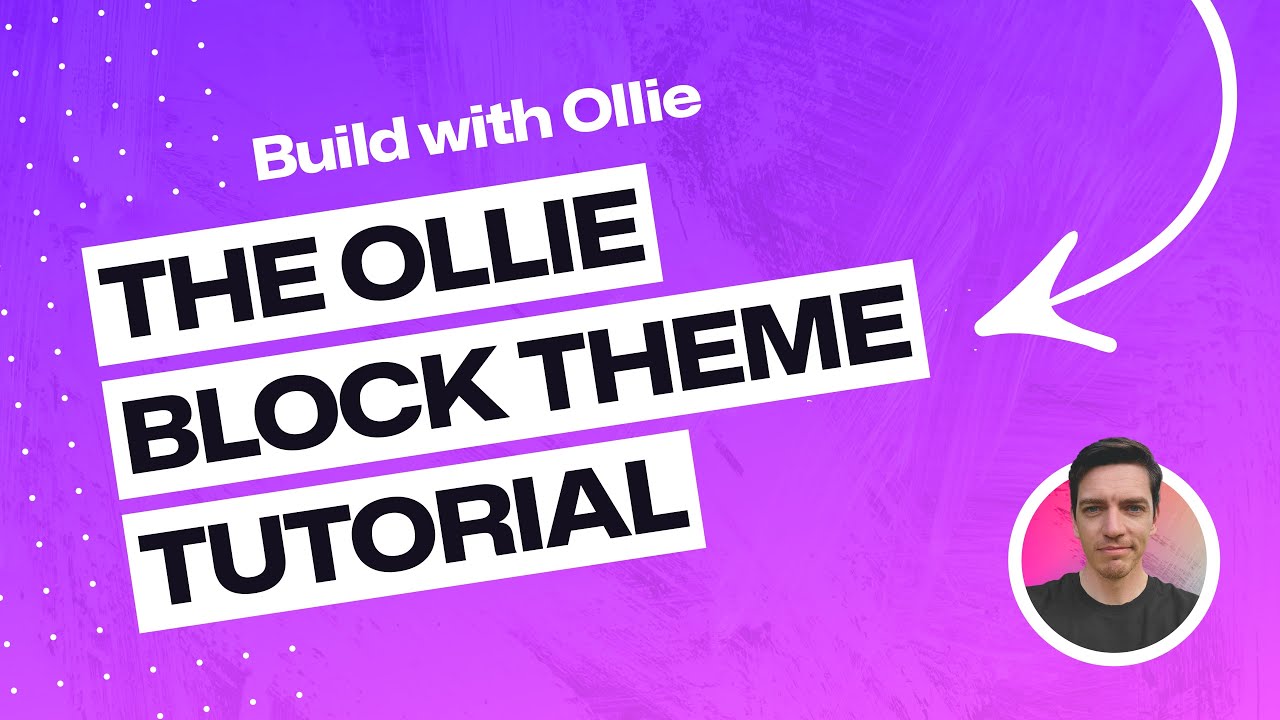 Build with Ollie

THE OLLIE
BLOCK THEME
TUTORIAL